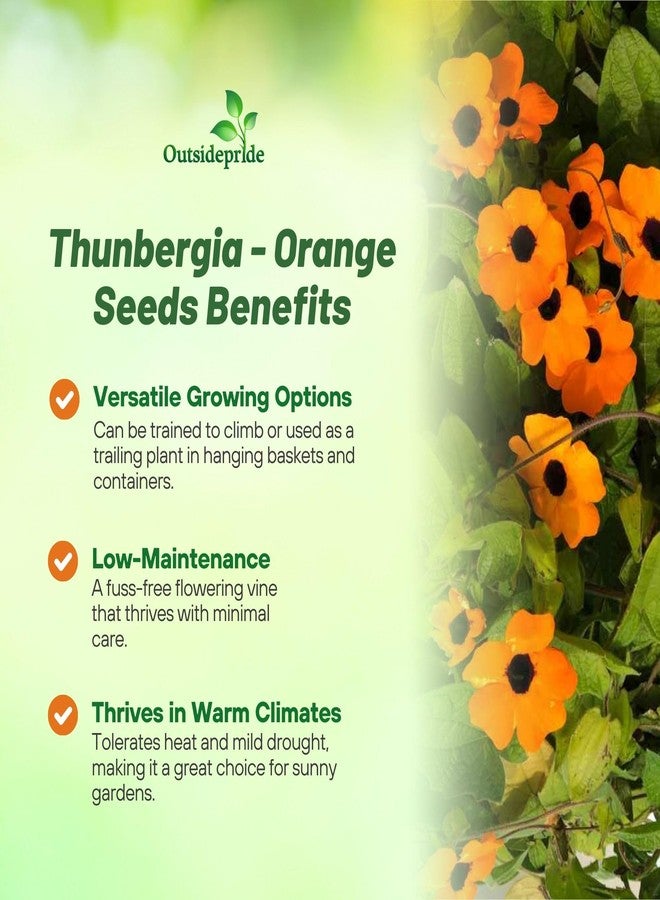 Outsidepride

Thunbergia - Orange Seeds Benefits

Versatile Growing Options
Can be trained to climb or used as a trailing plant in hanging baskets and containers.

Low-Maintenance
A fuss-free flowering vine that thrives with minimal care.

Thrives in Warm Climates
Tolerates heat and mild drought, making it a great choice for sunny gardens.